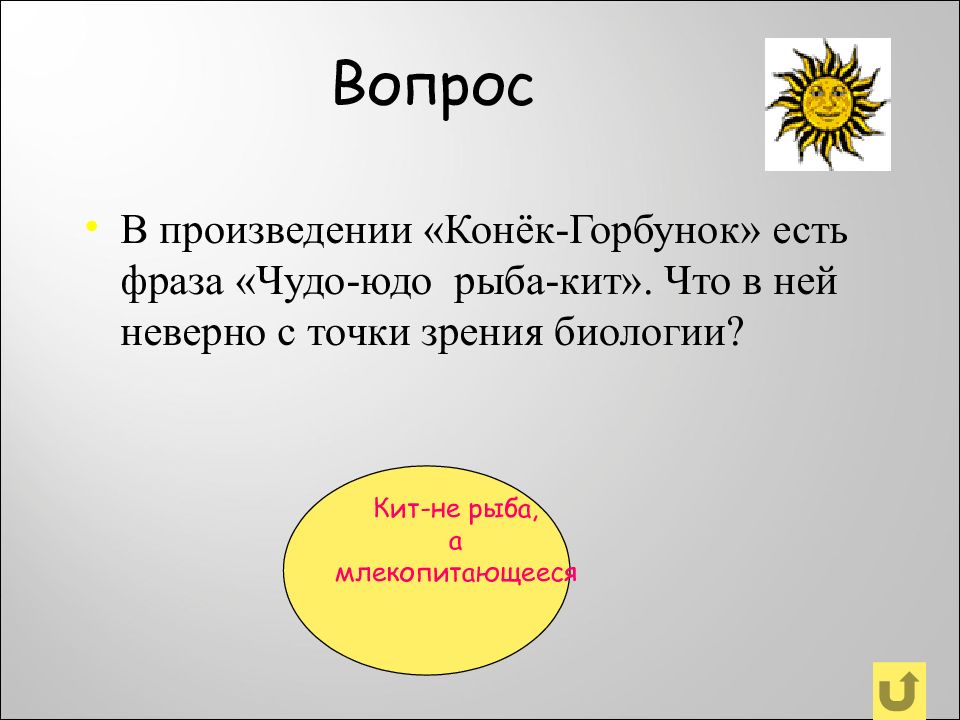 Вопрос

• В произведении «Конёк-Горбунок» есть фраза «Чудо-юдо рыба-кит». Что в ней неверно с точки зрения биологии?

Кит-не рыба,
а
млекопитающееся